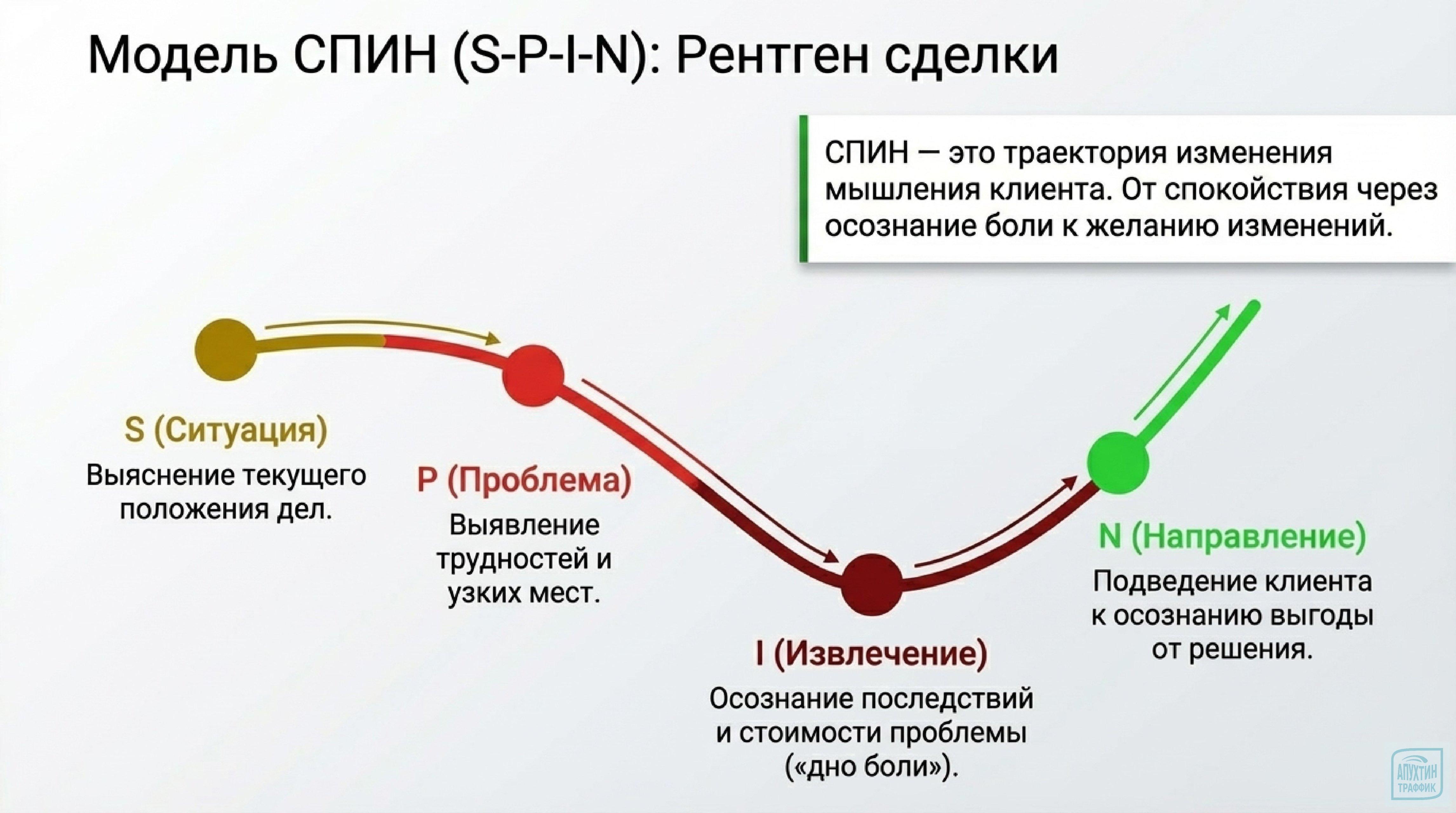 Модель СПИН (S-P-I-N): Рентген сделки

СПИН — это траектория изменения мышления клиента. От спокойствия через осознание боли к желанию изменений.

S (Ситуация)
Выяснение текущего положения дел.

P (Проблема)
Выявление трудностей и узких мест.

I (Извлечение)
Осознание последствий и стоимости проблемы («дно боли»).

N (Направление)
Подведение клиента к осознанию выгоды от решения.

АПУХТИН ТРАФФИК